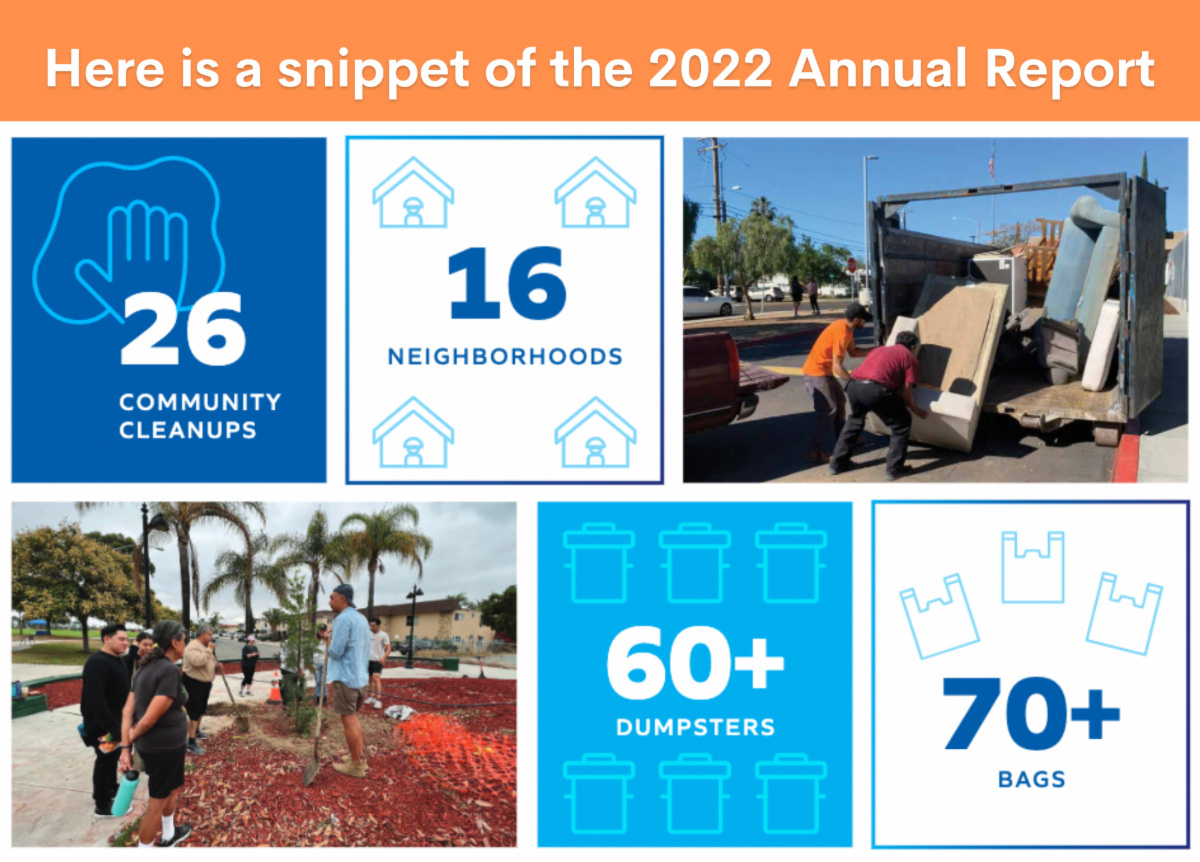 Here is a snippet of the 2022 Annual Report

26
COMMUNITY CLEANUPS

16
NEIGHBORHOODS

60+
DUMPSTERS

70+
BAGS